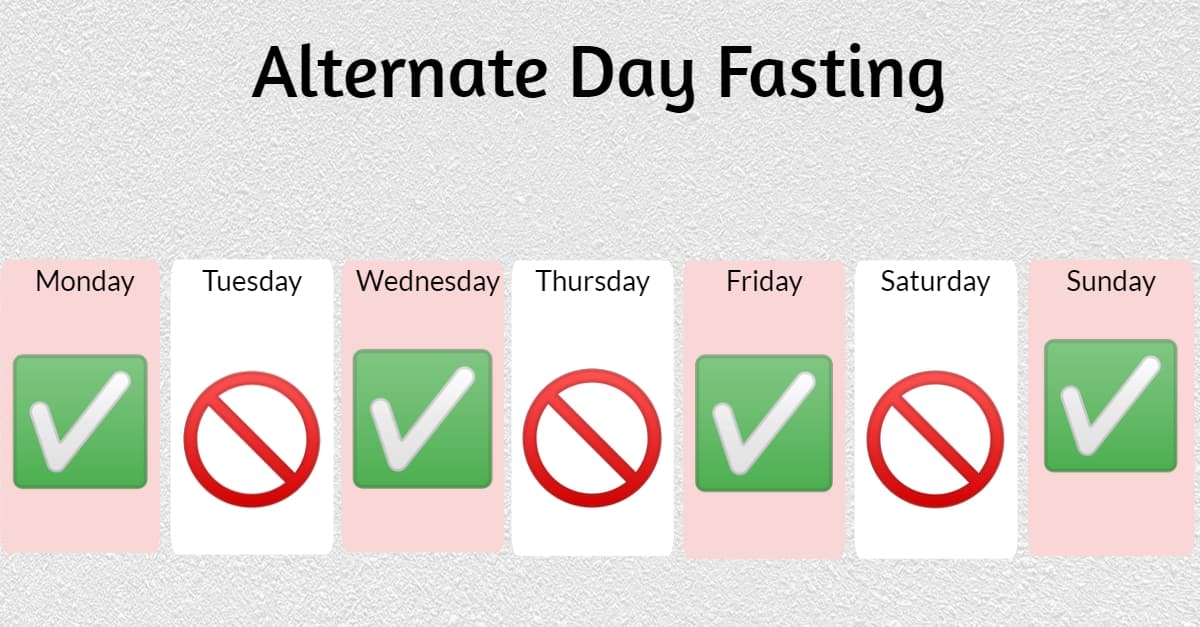 Alternate Day Fasting

Monday Tuesday Wednesday Thursday Friday Saturday Sunday